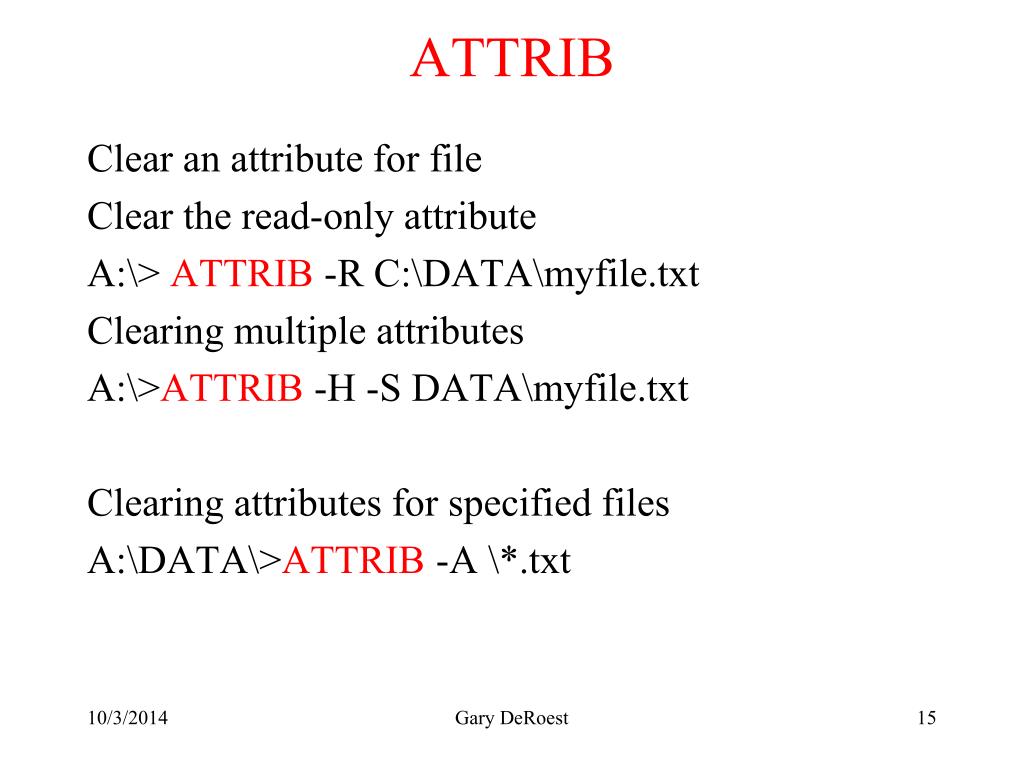 ATTRIB

Clear an attribute for file
Clear the read-only attribute
A:\> ATTRIB -R C:\DATA\myfile.txt
Clearing multiple attributes
A:\>ATTRIB -H -S DATA\myfile.txt

Clearing attributes for specified files
A:\DATA\>ATTRIB -A \*.txt

10/3/2014

Gary DeRoest

15